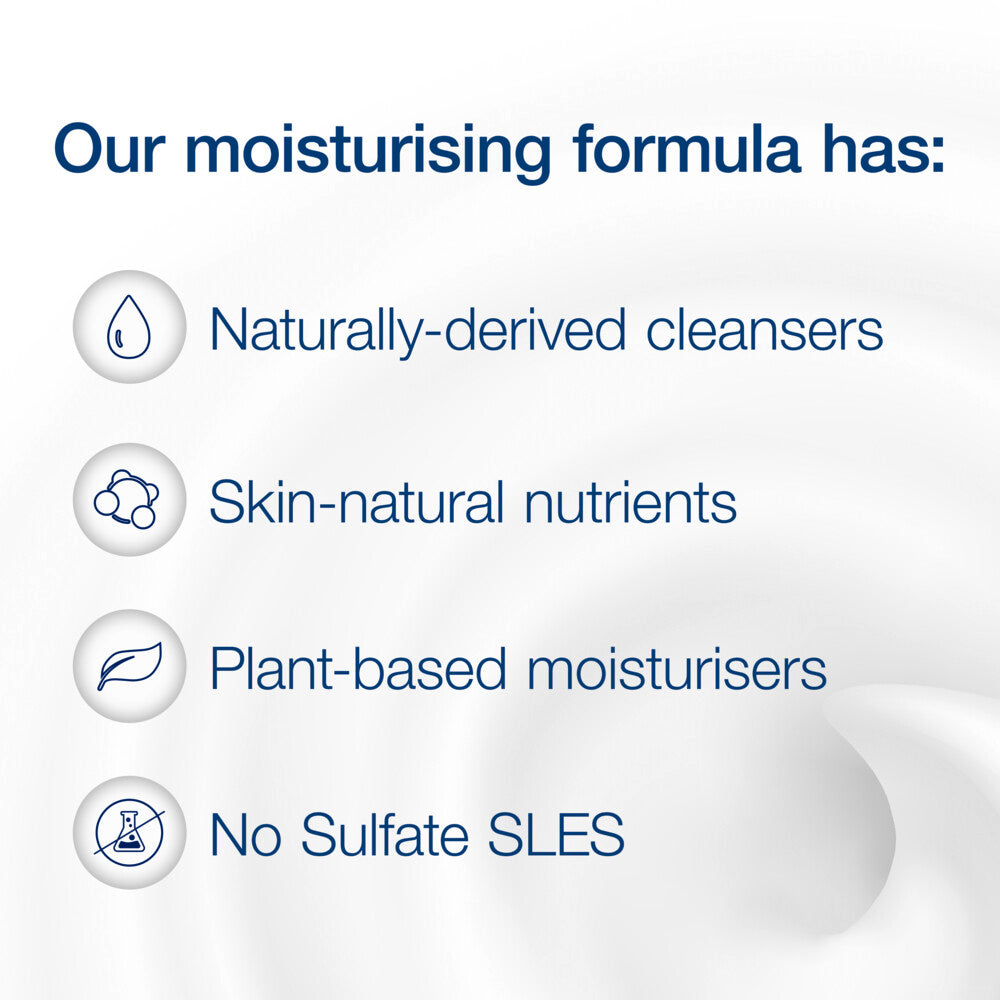 Our moisturising formula has:

Naturally-derived cleansers

Skin-natural nutrients

Plant-based moisturisers

No Sulfate SLES